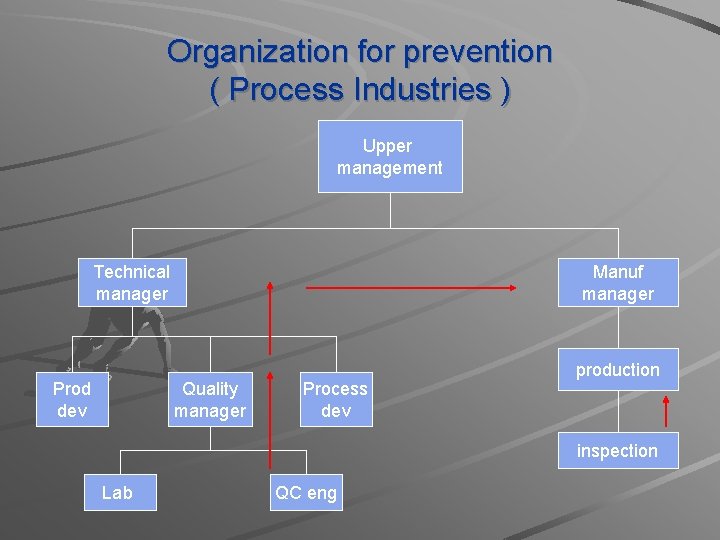 Organization for prevention
( Process Industries )

Upper management

Technical manager

Manuf manager

Prod dev

Quality manager

Process dev

production

inspection

Lab

QC eng